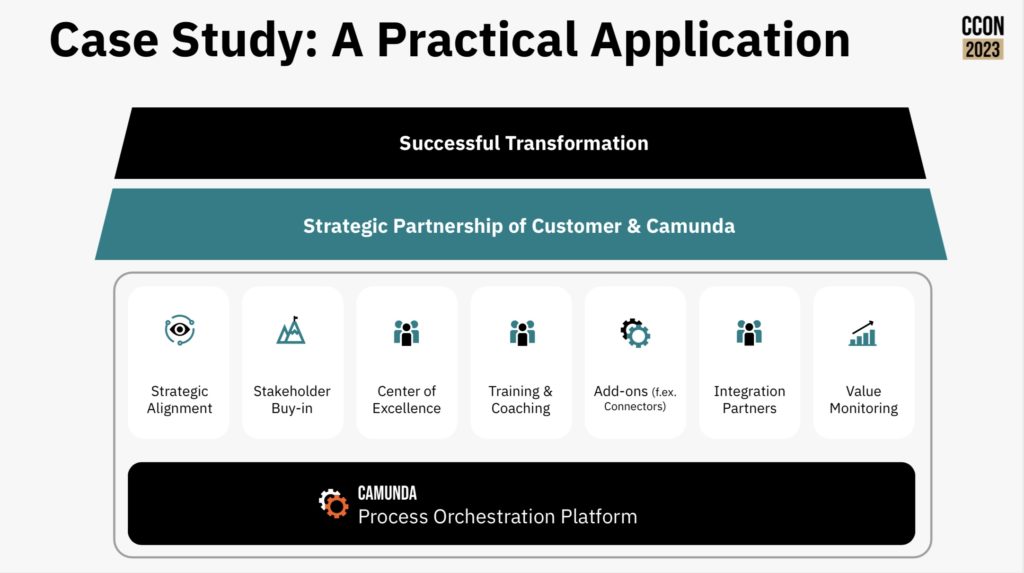 Case Study: A Practical Application

CCON
2023

Successful Transformation

Strategic Partnership of Customer & Camunda

Strategic Alignment

Stakeholder Buy-in

Center of Excellence

Training & Coaching

Add-ons (f.ex. Connectors)

Integration Partners

Value Monitoring

CAMUNDA
Process Orchestration Platform